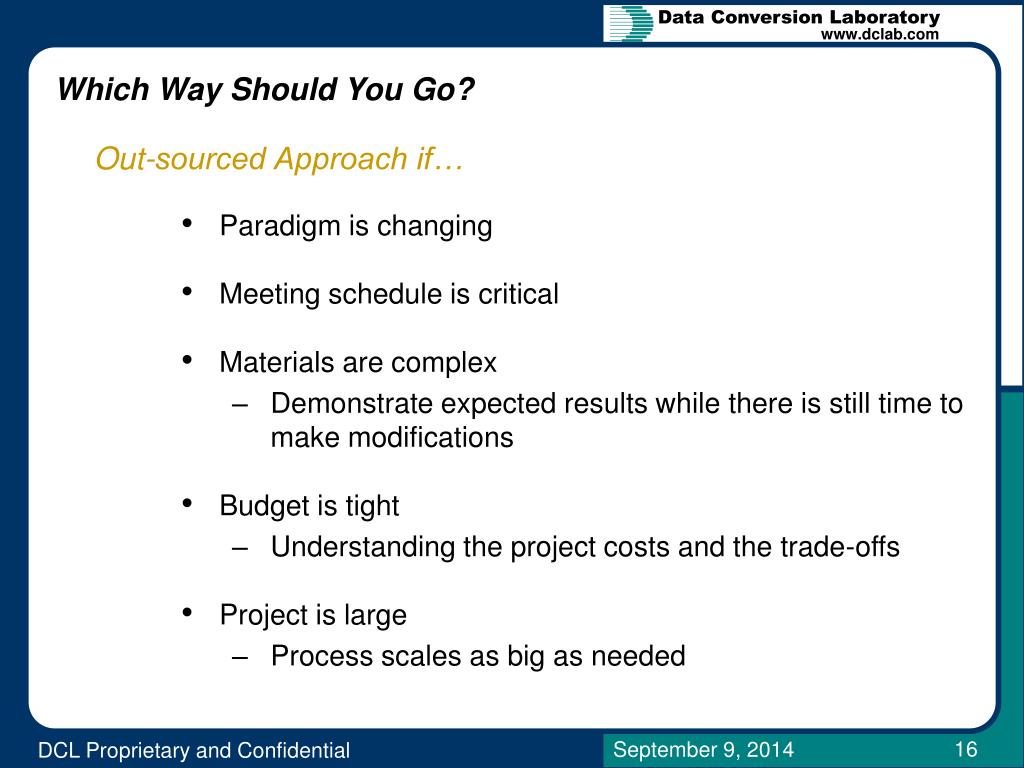 Data Conversion Laboratory
www.dclab.com

Which Way Should You Go?

Out-sourced Approach if…

• Paradigm is changing

• Meeting schedule is critical

• Materials are complex
  – Demonstrate expected results while there is still time to make modifications

• Budget is tight
  – Understanding the project costs and the trade-offs

• Project is large
  – Process scales as big as needed

DCL Proprietary and Confidential

September 9, 2014

16